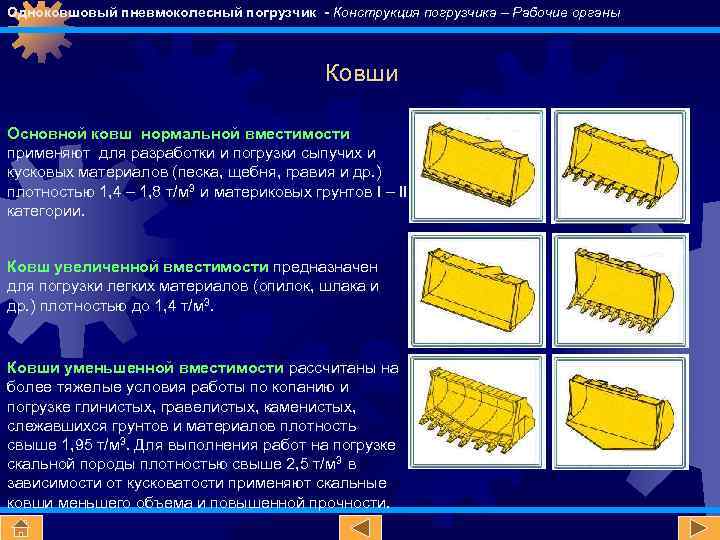 Одноковшовый пневмоколесный погрузчик - Конструкция погрузчика – Рабочие органы

Ковши

Основной ковш нормальной вместимости применяют для разработки и погрузки сыпучих и кусковых материалов (песка, щебня, гравия и др.) плотностью 1,4 – 1,8 т/м$^3$ и материковых грунтов I – II категории.

Ковш увеличенной вместимости предназначен для погрузки легких материалов (опилок, шлака и др.) плотностью до 1,4 т/м$^3$.

Ковши уменьшенной вместимости рассчитаны на более тяжелые условия работы по копанию и погрузке глинистых, гравелистых, каменистых, слежавшихся грунтов и материалов плотность свыше 1,95 т/м$^3$. Для выполнения работ на погрузке скальной породы плотностью свыше 2,5 т/м$^3$ в зависимости от кусковатости применяют скальные ковши меньшего объема и повышенной прочности.